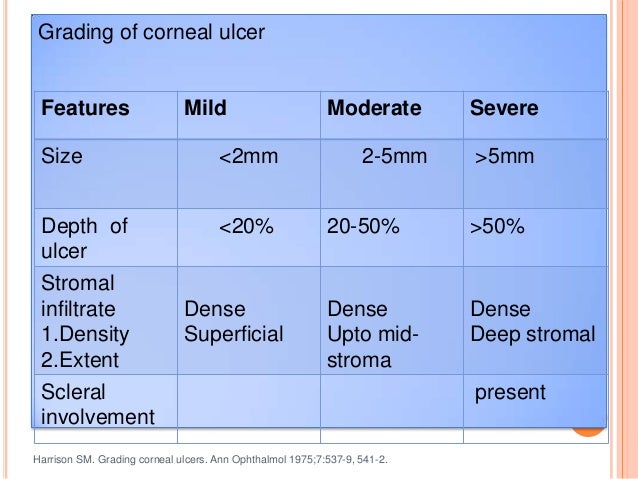 Grading of corneal ulcer

| Features | Mild | Moderate | Severe |
|---|---|---|---|
| Size | <2mm | 2-5mm | >5mm |
| Depth of ulcer | <20% | 20-50% | >50% |
| Stromal infiltrate 1.Density 2.Extent | Dense Superficial | Dense Upto mid-stroma | Dense Deep stromal |
| Scleral involvement | | | present |

Harrison SM. Grading corneal ulcers. Ann Ophthalmol 1975;7:537-9, 541-2.